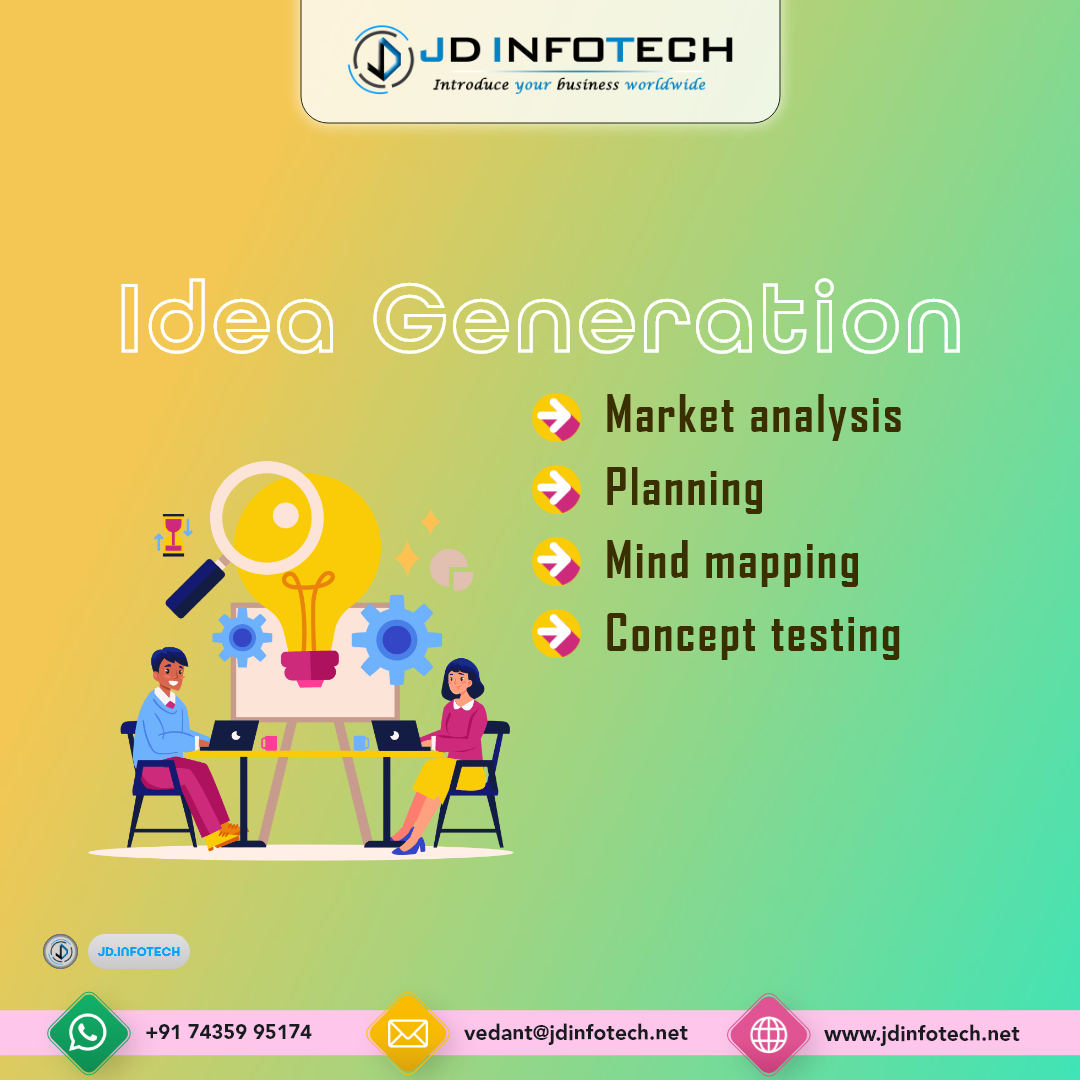 JD INFOTECH
Introduce your business worldwide

Idea Generation

Market analysis
Planning
Mind mapping
Concept testing

JD.INFOTECH

+91 74359 95174
vedant@jdinfotech.net
www.jdinfotech.net